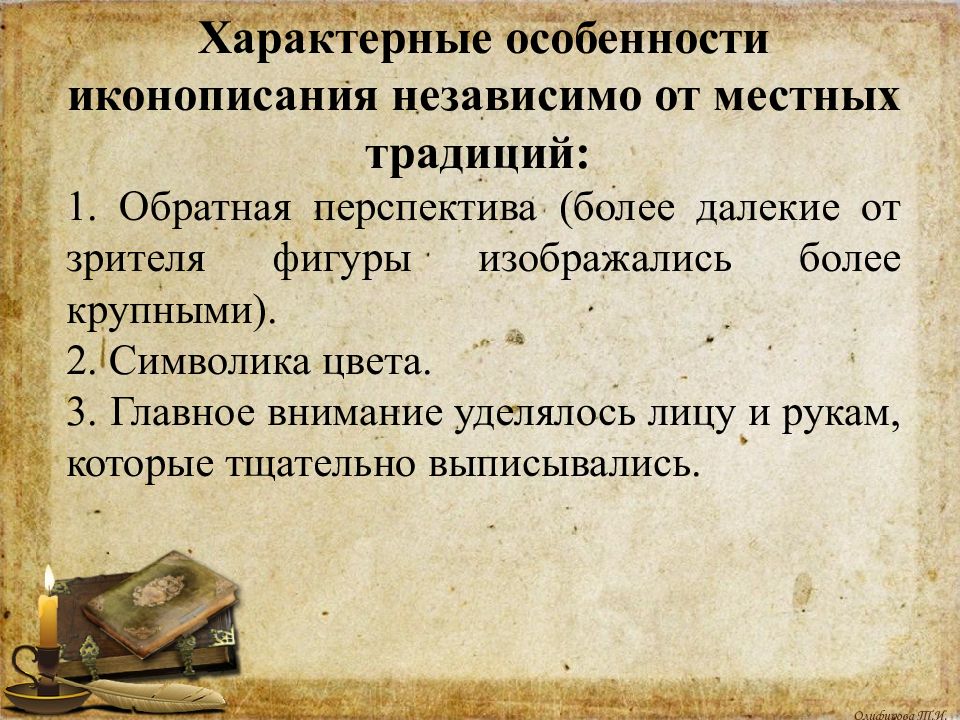 Характерные особенности иконописания независимо от местных традиций:

1. Обратная перспектива (более далекие от зрителя фигуры изображались более крупными).
2. Символика цвета.
3. Главное внимание уделялось лицу и рукам, которые тщательно выписывались.

Олифирова Т.И.